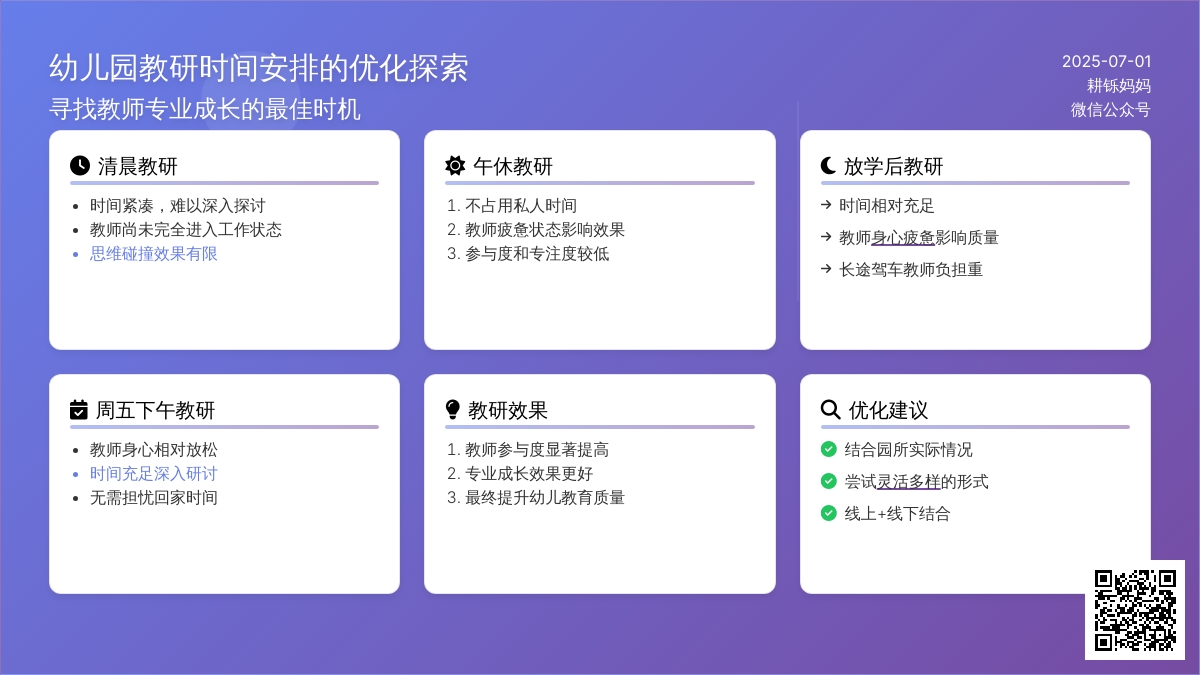 幼儿园教研时间安排的优化探索
寻找教师专业成长的最佳时机

2025-07-01
耕铄妈妈
微信公众号

清晨教研
- 时间紧凑，难以深入探讨
- 教师尚未完全进入工作状态
- 思维碰撞效果有限

午休教研
1. 不占用私人时间
2. 教师疲惫状态影响效果
3. 参与度和专注度较低

放学后教研
→ 时间相对充足
→ 教师身心疲惫影响质量
→ 长途驾车教师负担重

周五下午教研
- 教师身心相对放松
- 时间充足深入研讨
- 无需担忧回家时间

教研效果
1. 教师参与度显著提高
2. 专业成长效果更好
3. 最终提升幼儿教育质量

优化建议
结合园所实际情况
尝试灵活多样的形式
线上+线下结合